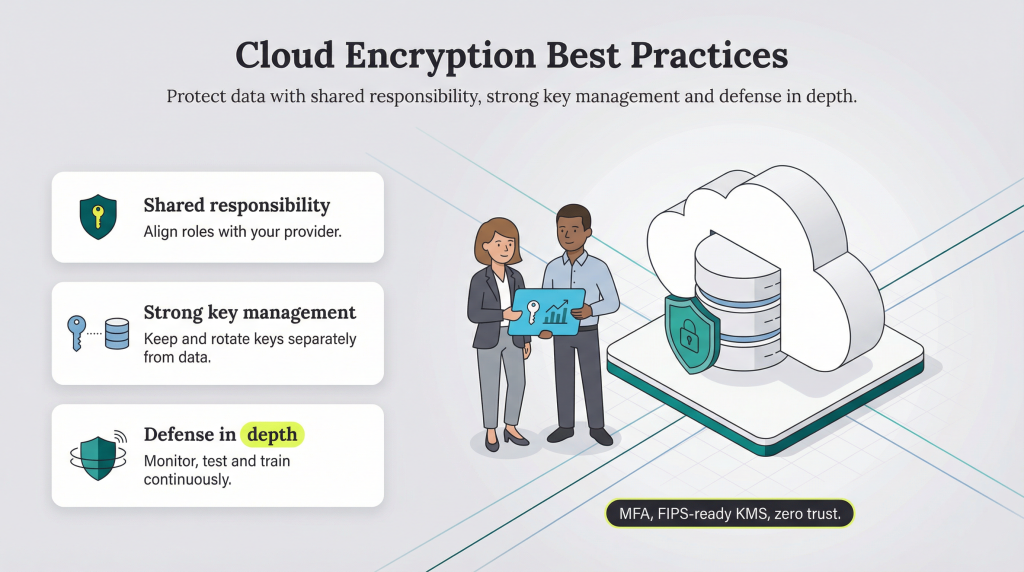 Cloud Encryption Best Practices

Protect data with shared responsibility, strong key management and defense in depth.

Shared responsibility
Align roles with your provider.

Strong key management
Keep and rotate keys separately from data.

Defense in depth
Monitor, test and train continuously.

MFA, FIPS-ready KMS, zero trust.